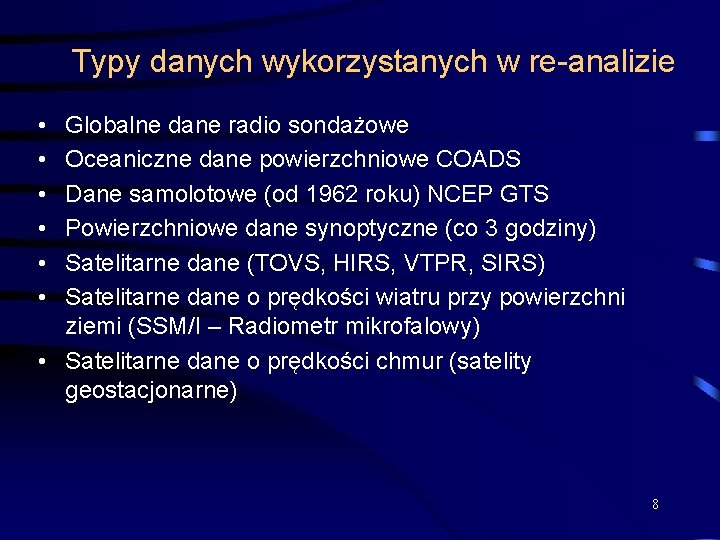 Typy danych wykorzystanych w re-analizie

• Globalne dane radio sondażowe
• Oceaniczne dane powierzchniowe COADS
• Dane samolotowe (od 1962 roku) NCEP GTS
• Powierzchniowe dane synoptyczne (co 3 godziny)
• Satelitarne dane (TOVS, HIRS, VTPR, SIRS)
• Satelitarne dane o prędkości wiatru przy powierzchni ziemi (SSM/I – Radiometr mikrofalowy)
• Satelitarne dane o prędkości chmur (satelity geostacjonarne)

8